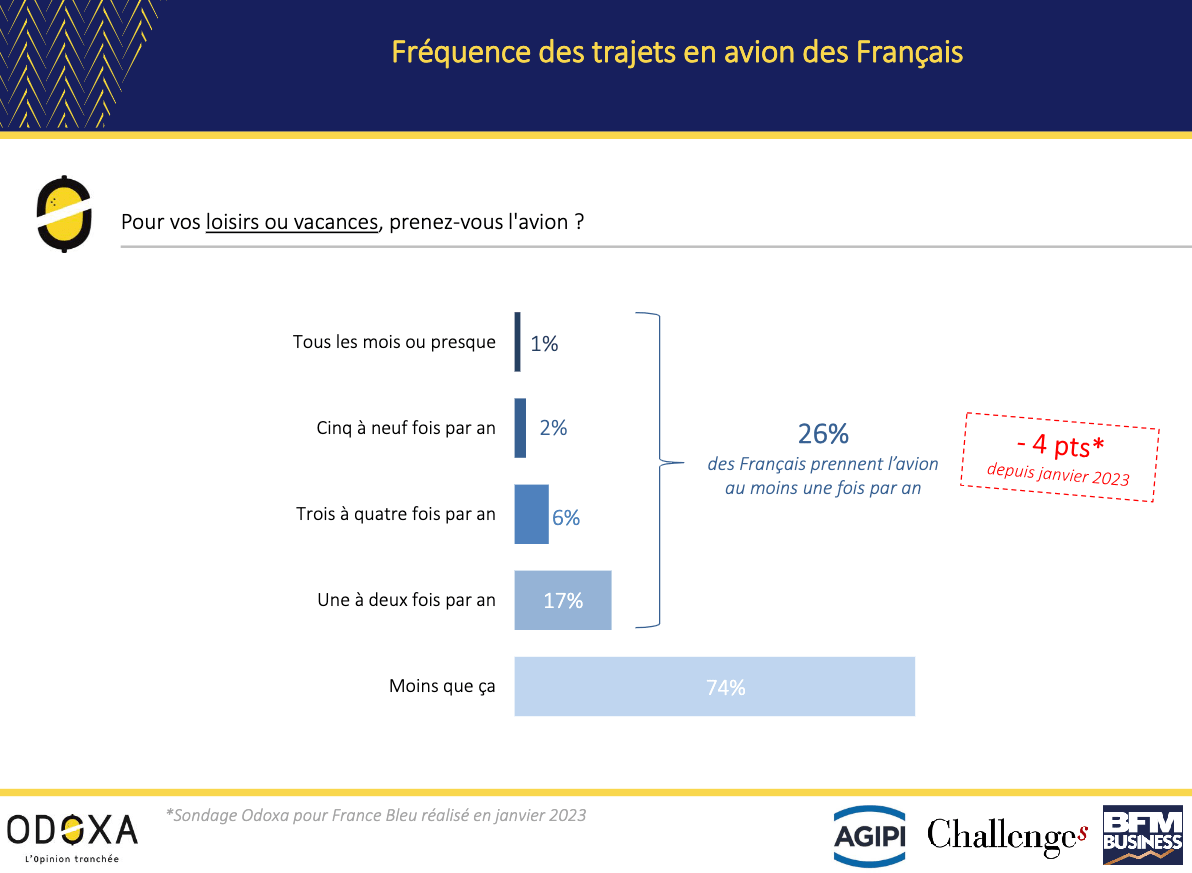 Fréquence des trajets en avion des Français

Pour vos loisirs ou vacances, prenez-vous l'avion ?

Tous les mois ou presque 1%

Cinq à neuf fois par an 2%

Trois à quatre fois par an 6%

Une à deux fois par an 17%

Moins que ça 74%

26%
des Français prennent l'avion au moins une fois par an

- 4 pts*
depuis janvier 2023

ODOXA
L'Opinion tranchée

*Sondage Odoxa pour France Bleu réalisé en janvier 2023

AGIPI Challenges BFM BUSINESS